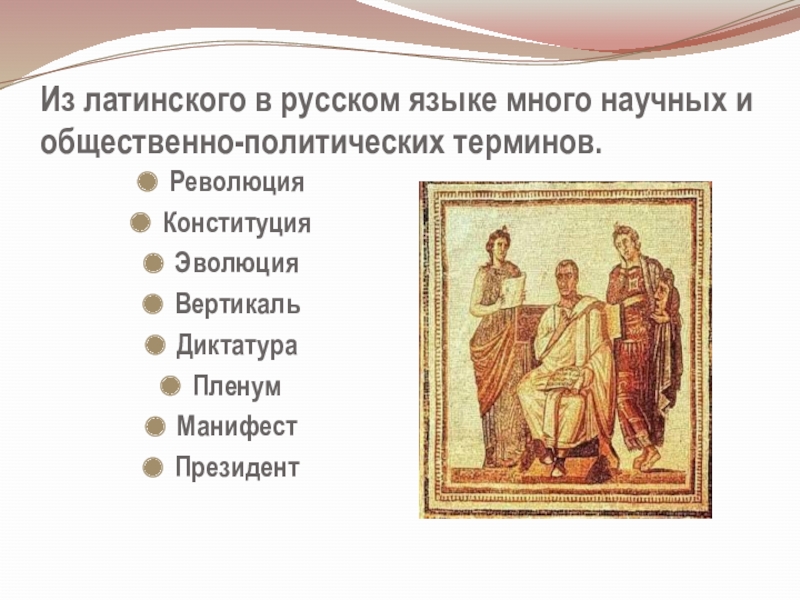 Из латинского в русском языке много научных и общественно-политических терминов.

Революция
Конституция
Эволюция
Вертикаль
Диктатура
Пленум
Манифест
Президент